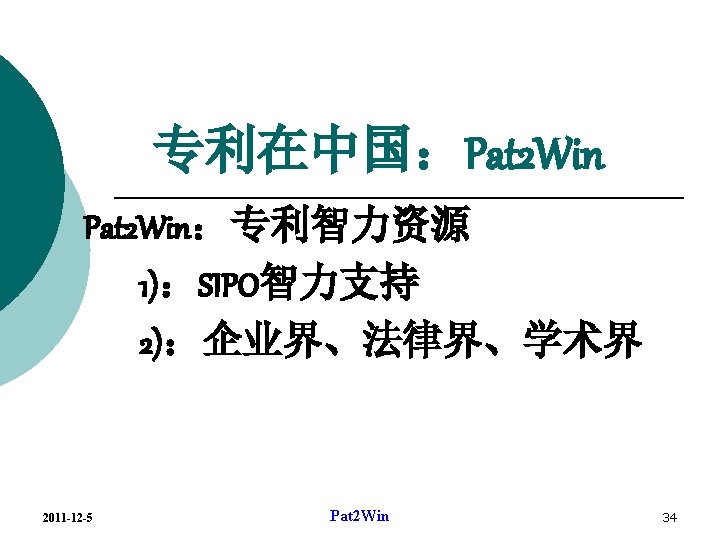 专利在中国：Pat2Win

Pat2Win：专利智力资源

1)：SIPO智力支持

2)：企业界、法律界、学术界

2011-12-5

Pat2Win

34